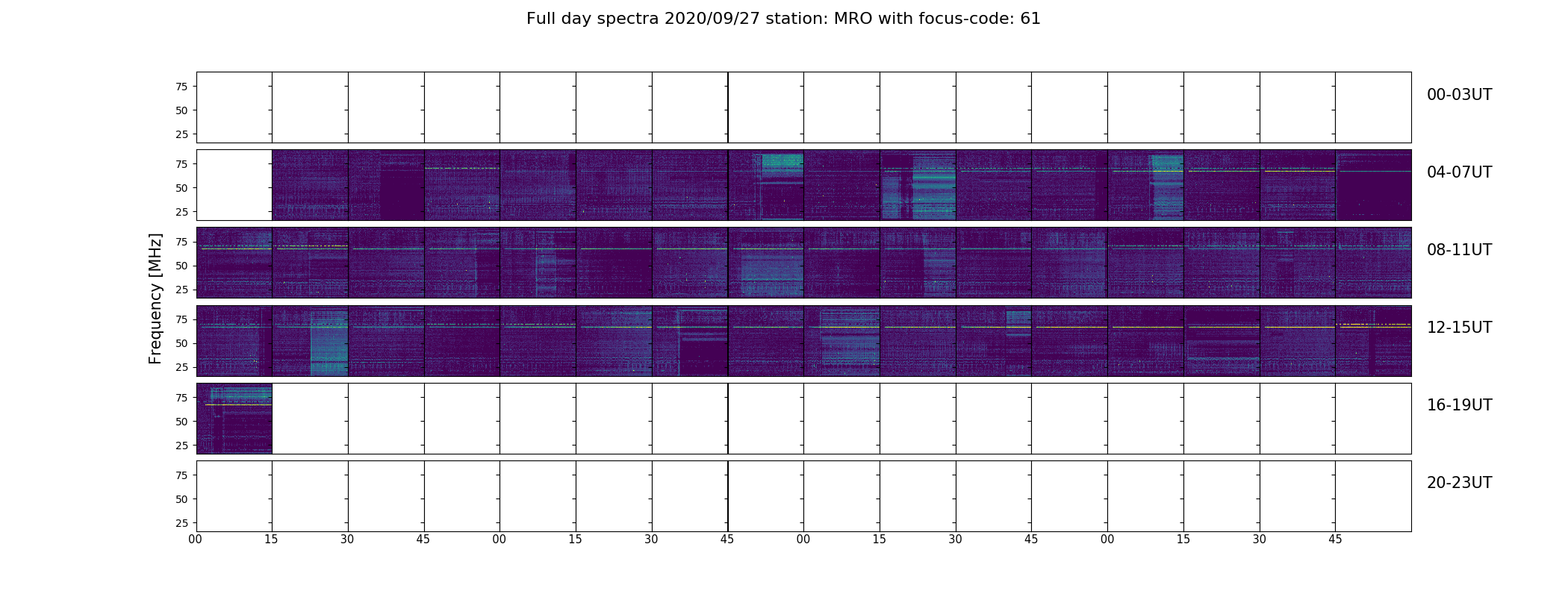 Full day spectra 2020/09/27 station: MRO with focus-code: 61

Frequency [MHz]

75
50
25

00-03UT

75
50
25

04-07UT

75
50
25

08-11UT

75
50
25

12-15UT

75
50
25

16-19UT

75
50
25

20-23UT

00 15 30 45 00 15 30 45 00 15 30 45 00 15 30 45